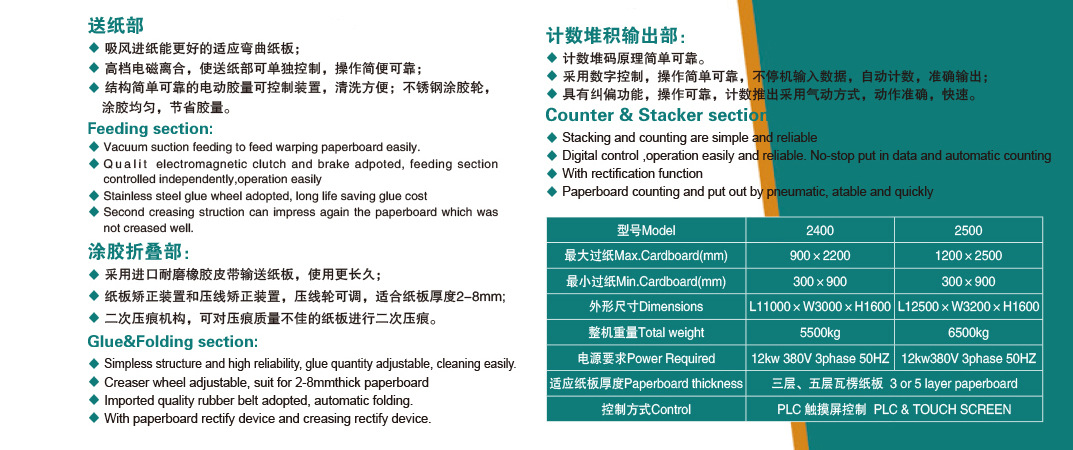 送纸部
◆ 吸风进纸能更好的适应弯曲纸板；
◆ 高档电磁离合，使送纸部可单独控制，操作简便可靠；
◆ 结构简单可靠的电动胶量可控制装置，清洗方便；不锈钢涂胶轮，涂胶均匀，节省胶量。

Feeding section:
◆ Vacuum suction feeding to feed warping paperboard easily.
◆ Qualit electromagnetic clutch and brake adpoted, feeding section controlled independently,operation easily
◆ Stainless steel glue wheel adopted, long life saving glue cost
◆ Second creasing struction can impress again the paperboard which was not creased well.

涂胶折叠部:
◆ 采用进口耐磨橡胶皮带输送纸板，使用更长久；
◆ 纸板矫正装置和压线矫正装置，压线轮可调，适合纸板厚度2–8mm;
◆ 二次压痕机构，可对压痕质量不佳的纸板进行二次压痕。

Glue&Folding section:
◆ Simpless structure and high reliability, glue quantity adjustable, cleaning easily.
◆ Creaser wheel adjustable, suit for 2-8mmthick paperboard
◆ Imported quality rubber belt adopted, automatic folding.
◆ With paperboard rectify device and creasing rectify device.

计数堆积输出部:
◆ 计数堆码原理简单可靠。
◆ 采用数字控制，操作简单可靠，不停机输入数据，自动计数，准确输出；
◆ 具有纠偏功能，操作可靠，计数推出采用气动方式，动作准确，快速。

Counter & Stacker section
◆ Stacking and counting are simple and reliable
◆ Digital control ,operation easily and reliable. No-stop put in data and automatic counting
◆ With rectification function
◆ Paperboard counting and put out by pneumatic, atable and quickly

| 型号Model | 2400 | 2500 |
|---|---|---|
| 最大过纸Max.Cardboard(mm) | 900×2200 | 1200×2500 |
| 最小过纸Min.Cardboard(mm) | 300×900 | 300×900 |
| 外形尺寸Dimensions | L11000×W3000×H1600 | L12500×W3200×H1600 |
| 整机重量Total weight | 5500kg | 6500kg |
| 电源要求Power Required | 12kw 380V 3phase 50HZ | 12kw380V 3phase 50HZ |
| 适应纸板厚度Paperboard thickness | 三层、五层瓦楞纸板 3 or 5 layer paperboard | |
| 控制方式Control | PLC 触摸屏控制 PLC & TOUCH SCREEN | |